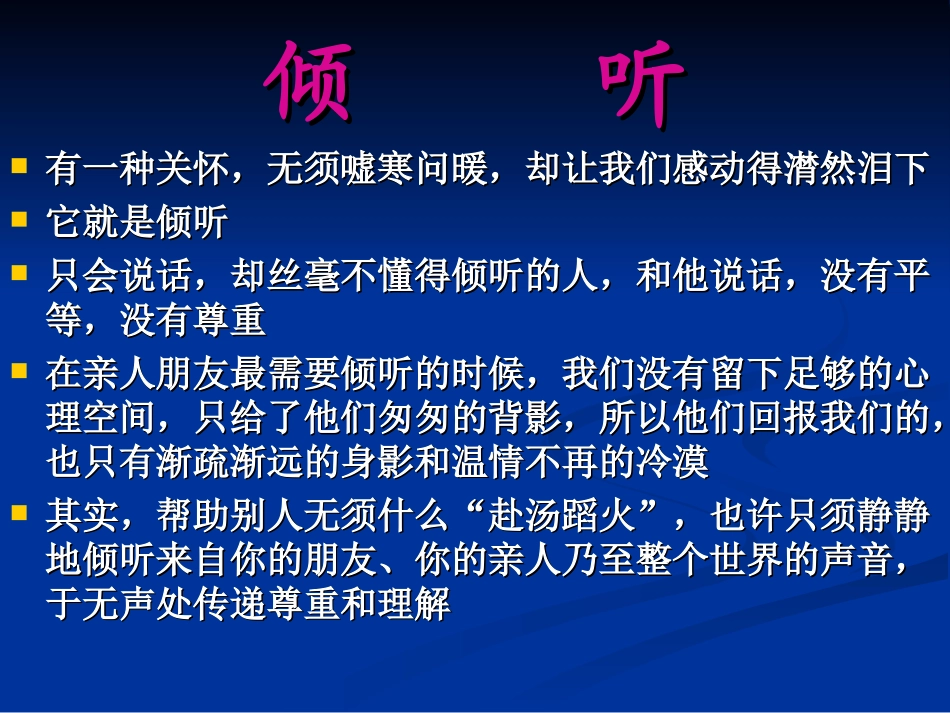 倾　　听

- 有一种关怀，无须嘘寒问暖，却让我们感动得潸然泪下
- 它就是倾听
- 只会说话，却丝毫不懂得倾听的人，和他说话，没有平等，没有尊重
- 在亲人朋友最需要倾听的时候，我们没有留下足够的心理空间，只给了他们匆匆的背影，所以他们回报我们的，也只有渐疏渐远的身影和温情不再的冷漠
- 其实，帮助别人无须什么“赴汤蹈火”，也许只须静静地倾听来自你的朋友、你的亲人乃至整个世界的声音，于无声处传递尊重和理解